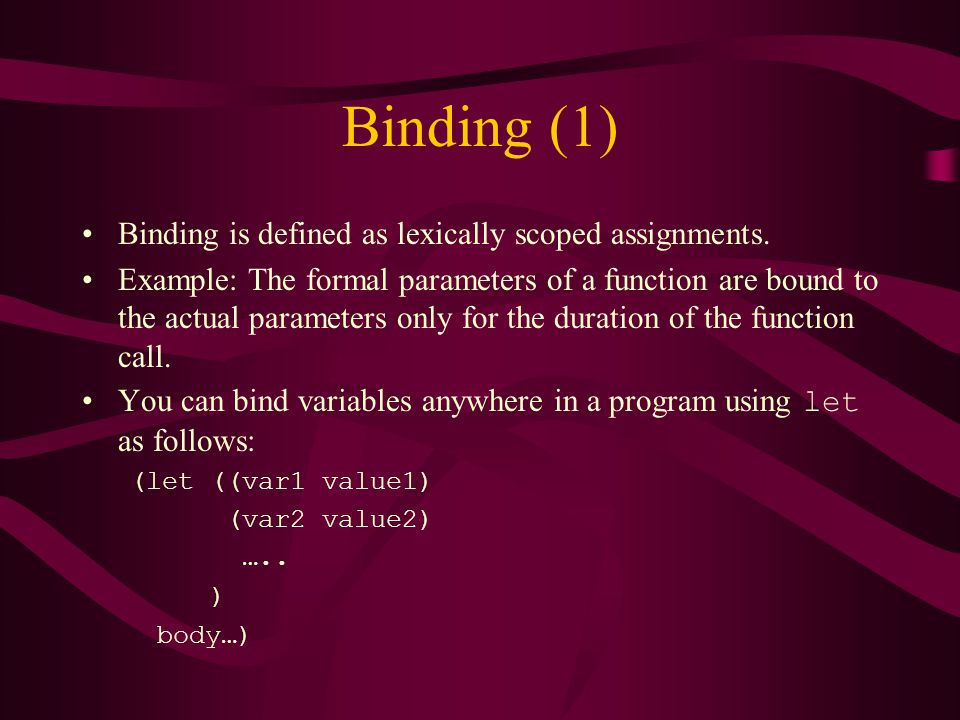 Binding (1)

• Binding is defined as lexically scoped assignments.

• Example: The formal parameters of a function are bound to the actual parameters only for the duration of the function call.

• You can bind variables anywhere in a program using let as follows:

(let ((var1 value1)
(var2 value2)
…..
)
body…)